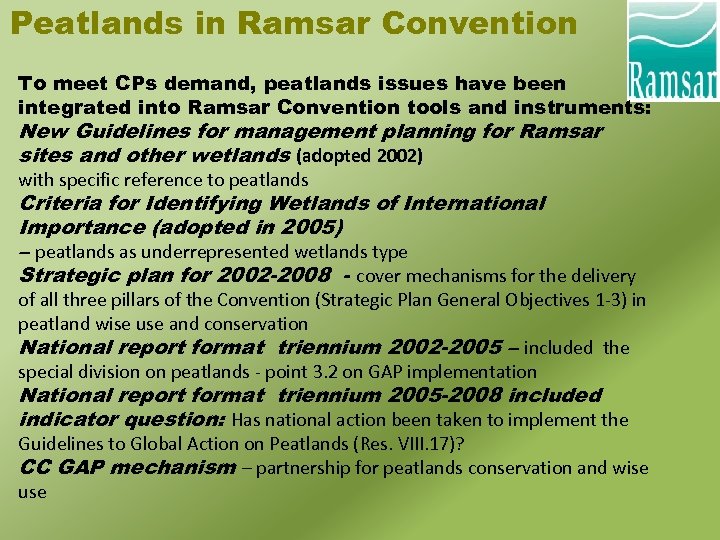 Peatlands in Ramsar Convention

Ramsar

To meet CPs demand, peatlands issues have been integrated into Ramsar Convention tools and instruments:
New Guidelines for management planning for Ramsar sites and other wetlands (adopted 2002)
with specific reference to peatlands
Criteria for Identifying Wetlands of International Importance (adopted in 2005)
– peatlands as underrepresented wetlands type
Strategic plan for 2002-2008 - cover mechanisms for the delivery of all three pillars of the Convention (Strategic Plan General Objectives 1-3) in peatland wise use and conservation
National report format triennium 2002-2005 – included the special division on peatlands - point 3.2 on GAP implementation
National report format triennium 2005-2008 included indicator question: Has national action been taken to implement the Guidelines to Global Action on Peatlands (Res. VIII.17)?
CC GAP mechanism – partnership for peatlands conservation and wise use